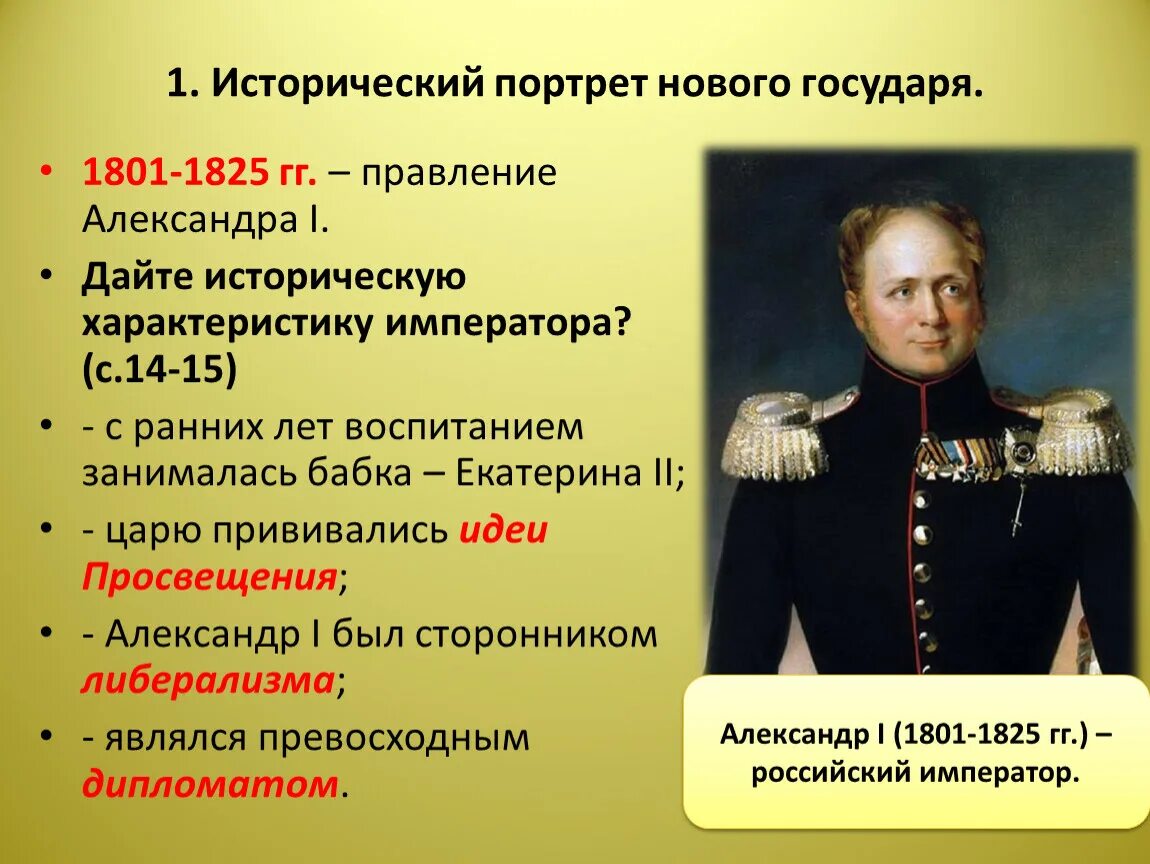 1. Исторический портрет нового государя.

• 1801-1825 гг. – правление Александра I.

• Дайте историческую характеристику императора? (с.14-15)

• - с ранних лет воспитанием занималась бабка – Екатерина II;

• - царю прививались идеи Просвещения;

• - Александр I был сторонником либерализма;

• - являлся превосходным дипломатом.

Александр I (1801-1825 гг.) – российский император.